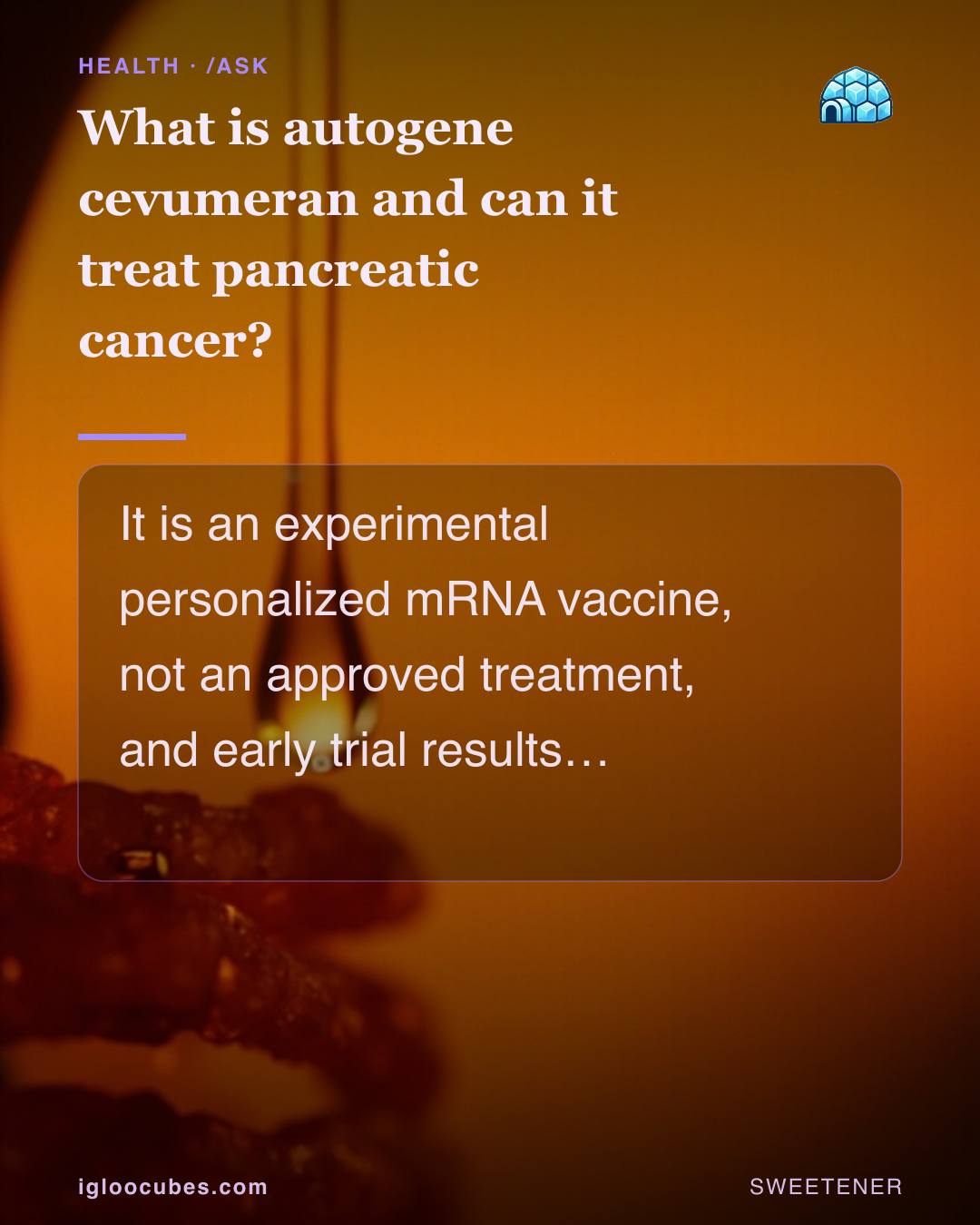 HEALTH · /ASK

What is autogene cevumeran and can it treat pancreatic cancer?

It is an experimental personalized mRNA vaccine, not an approved treatment, and early trial results…

igloocubes.com

SWEETENER